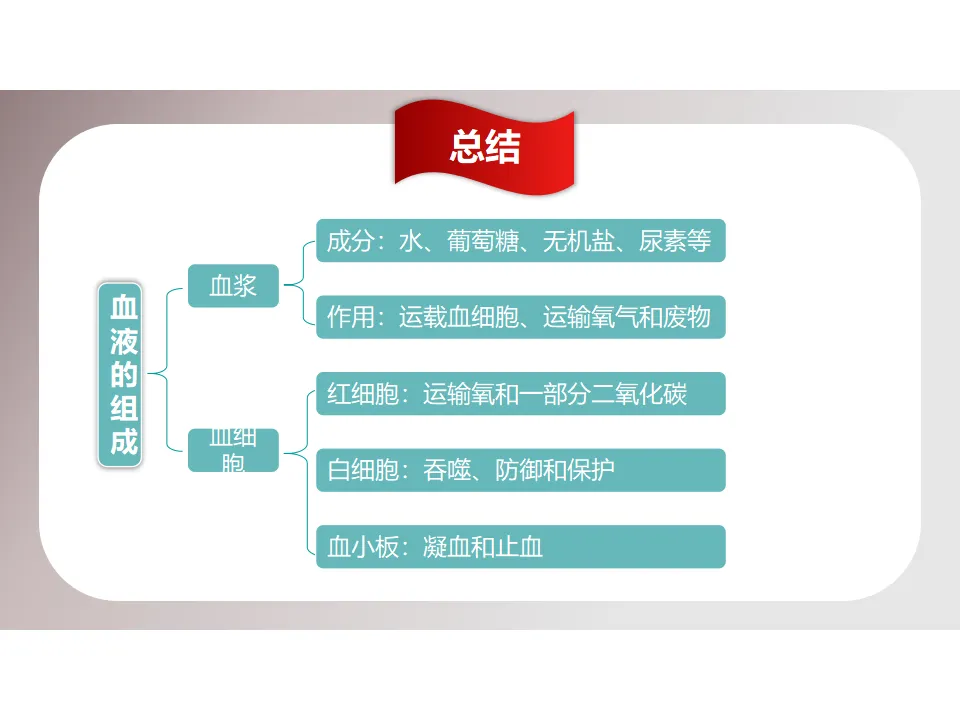 总结

血液的组成

血浆

成分：水、葡萄糖、无机盐、尿素等

作用：运载血细胞、运输氧气和废物

血细胞

红细胞：运输氧和一部分二氧化碳

白细胞：吞噬、防御和保护

血小板：凝血和止血